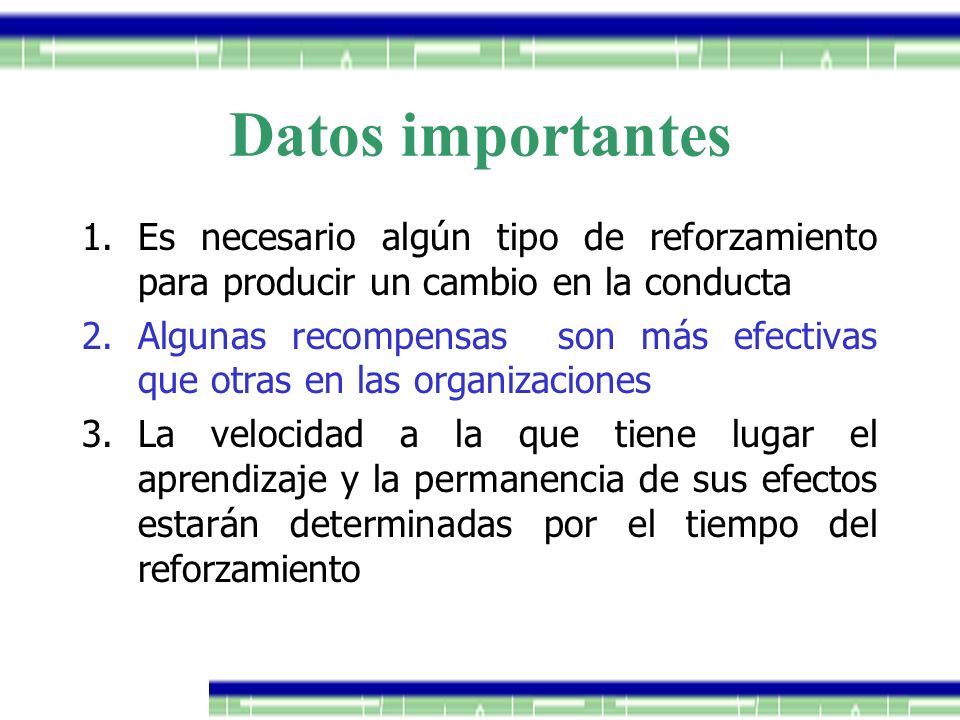 Datos importantes

1. Es necesario algún tipo de reforzamiento para producir un cambio en la conducta
2. Algunas recompensas son más efectivas que otras en las organizaciones
3. La velocidad a la que tiene lugar el aprendizaje y la permanencia de sus efectos estarán determinadas por el tiempo del reforzamiento